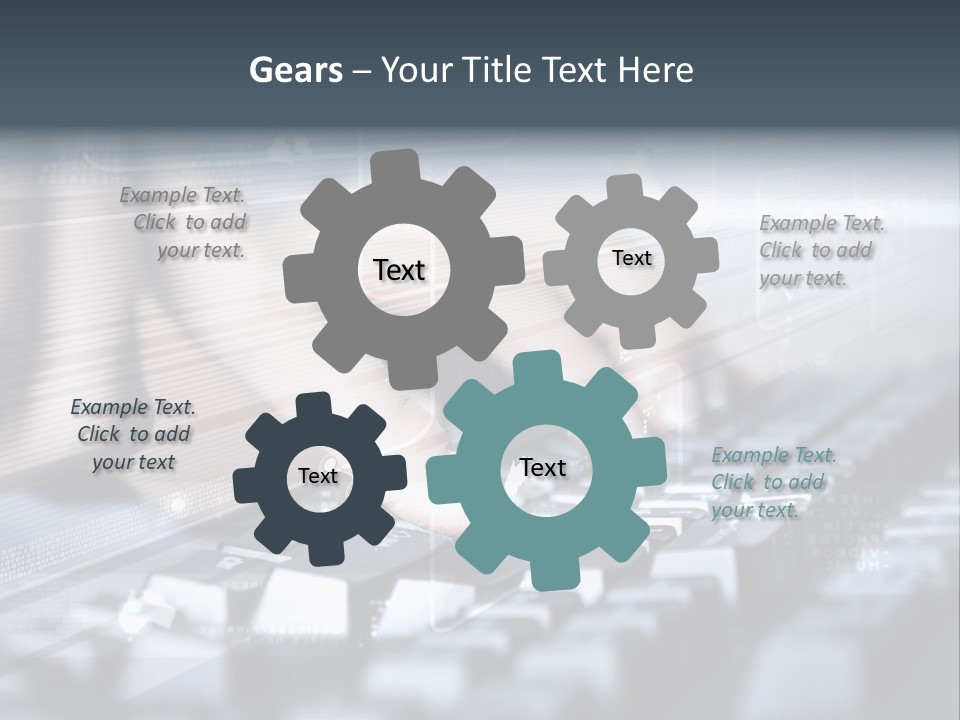 Gears – Your Title Text Here

Example Text. Click to add your text.

Text

Text

Example Text. Click to add your text.

Example Text. Click to add your text

Text

Text

Example Text. Click to add your text.